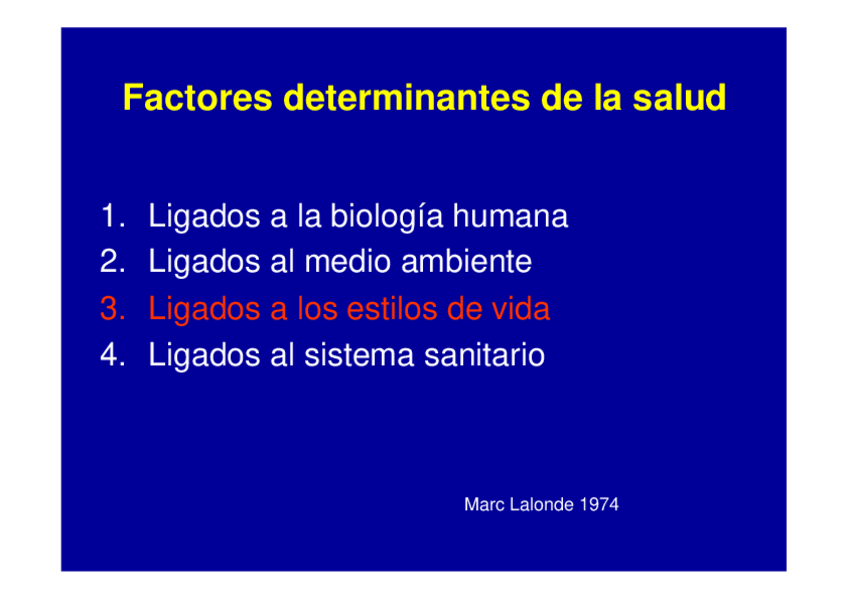 Factores determinantes de la salud

1. Ligados a la biología humana
2. Ligados al medio ambiente
3. Ligados a los estilos de vida
4. Ligados al sistema sanitario

Marc Lalonde 1974